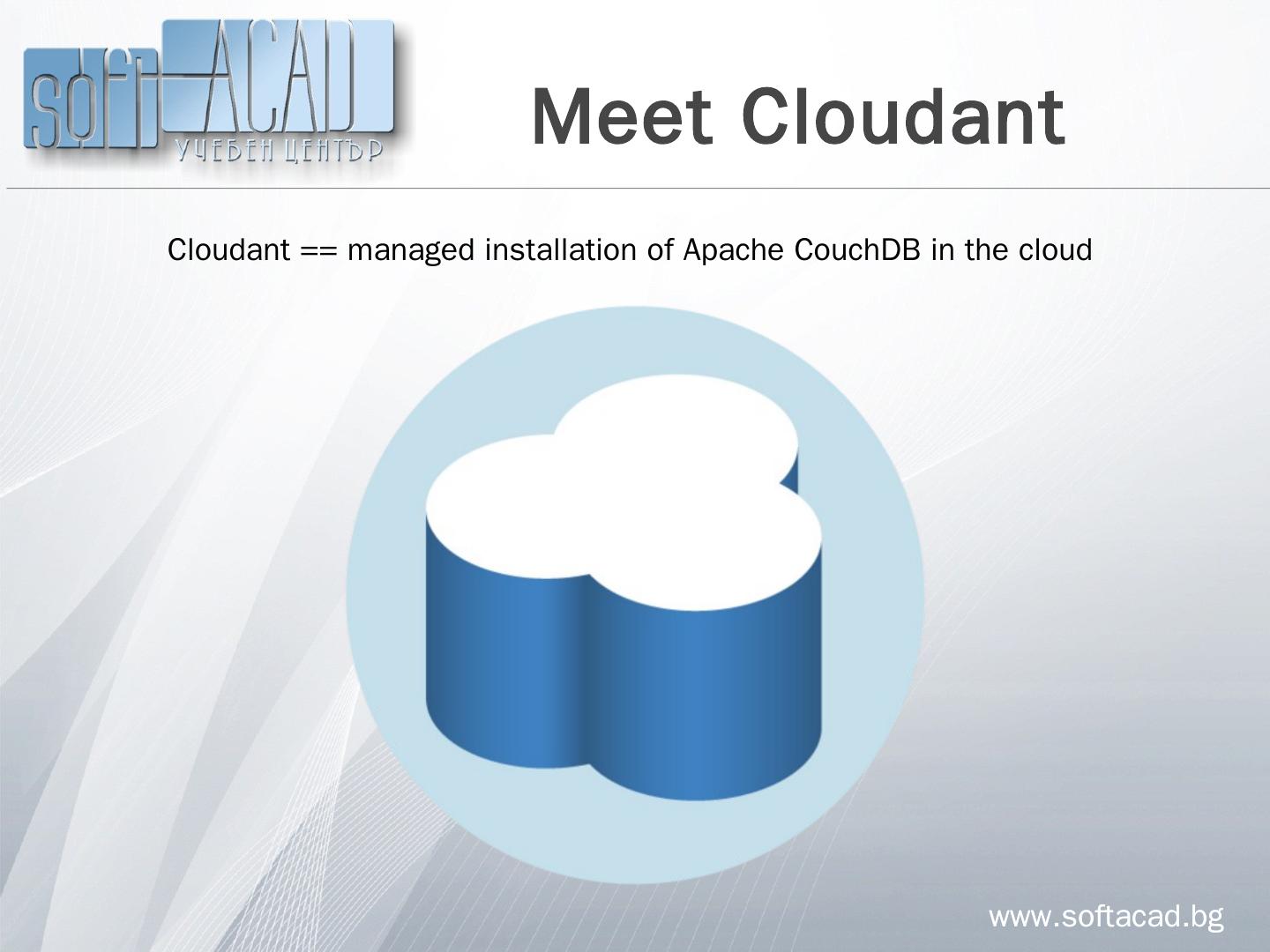 soft ACAD
УЧЕБЕН ЦЕНТЪР

Meet Cloudant

Cloudant == managed installation of Apache CouchDB in the cloud

www.softacad.bg